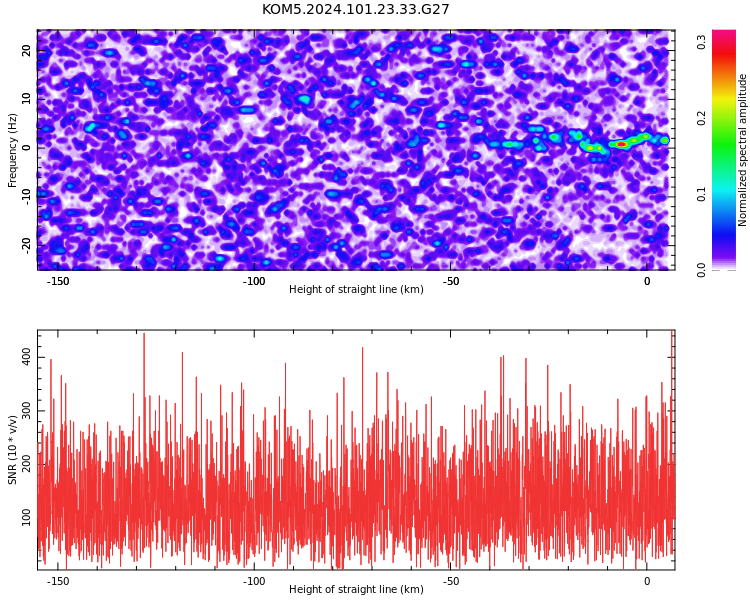 KOM5.2024.101.23.33.G27

Frequency (Hz)

20
10
0
-10
-20

-150
-100
-50
0

Height of straight line (km)

Normalized spectral amplitude

0.3
0.2
0.1
0.0

SNR (10 * v/v)

400
300
200
100

-150
-100
-50
0

Height of straight line (km)